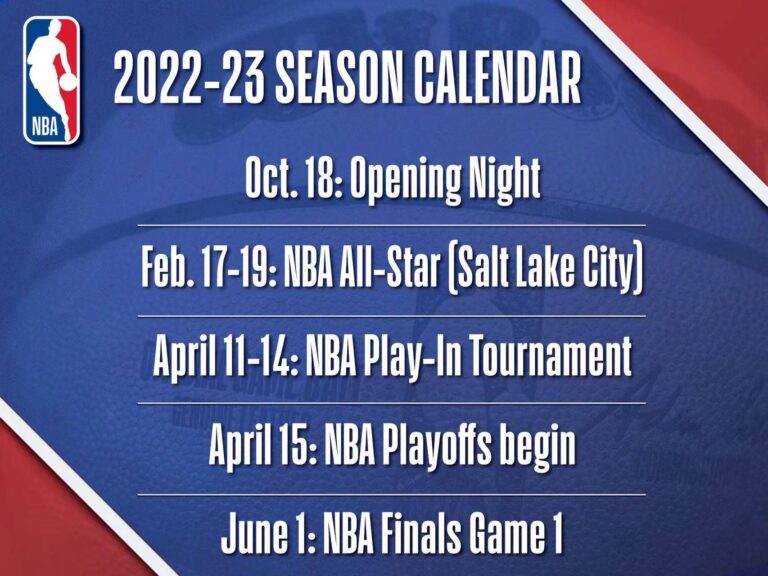 NBA

2022-23 SEASON CALENDAR

Oct. 18: Opening Night

Feb. 17-19: NBA All-Star (Salt Lake City)

April 11-14: NBA Play-In Tournament

April 15: NBA Playoffs begin

June 1: NBA Finals Game 1